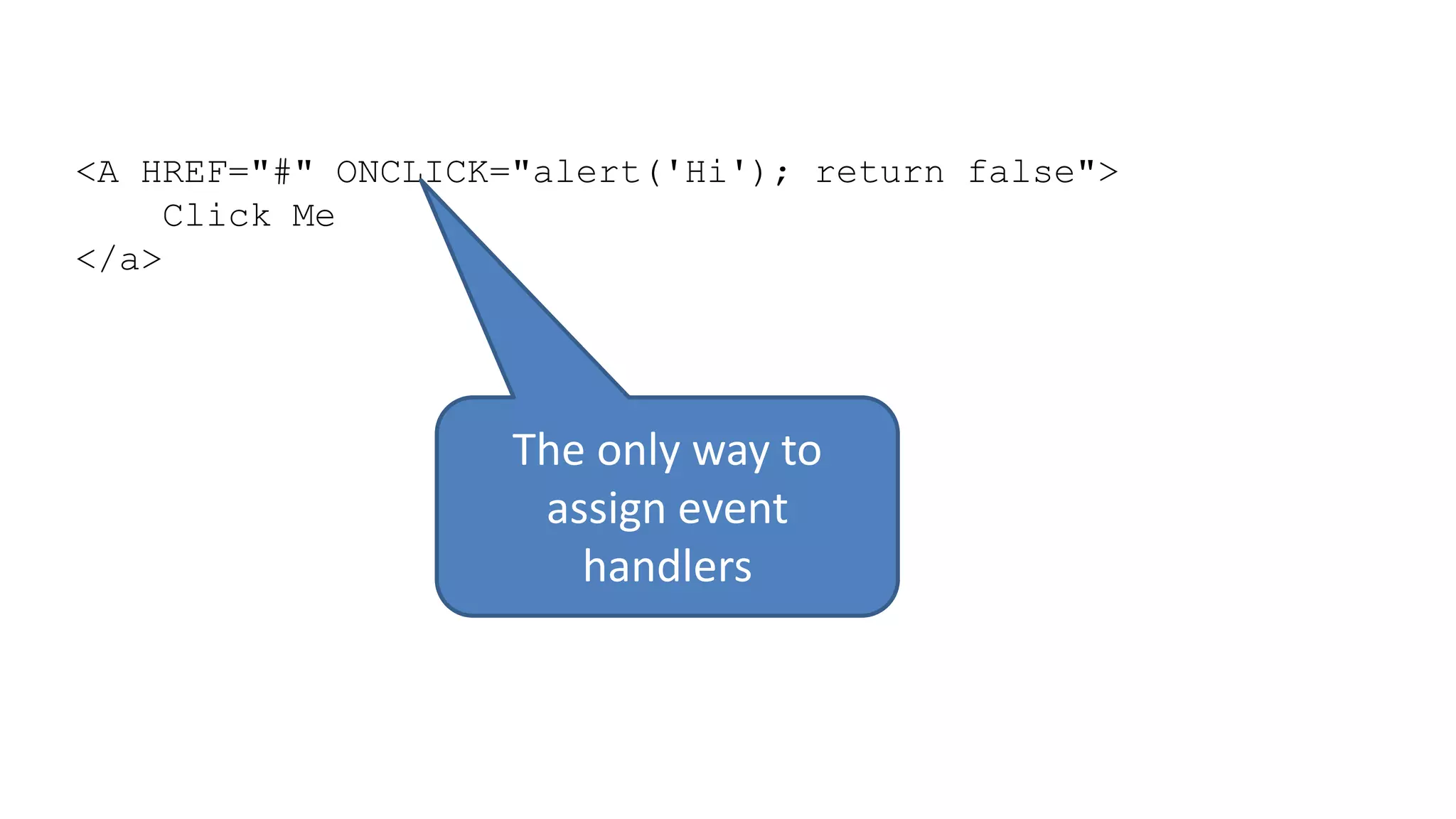 <A HREF="#" ONCLICK="alert('Hi'); return false">
Click Me
</a>

The only way to assign event handlers